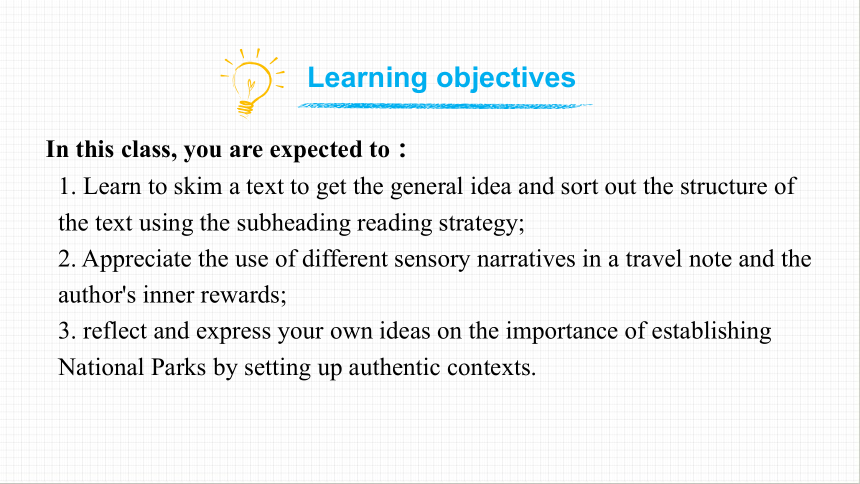 Learning objectives

In this class, you are expected to：

1. Learn to skim a text to get the general idea and sort out the structure of the text using the subheading reading strategy;

2. Appreciate the use of different sensory narratives in a travel note and the author's inner rewards;

3. reflect and express your own ideas on the importance of establishing National Parks by setting up authentic contexts.